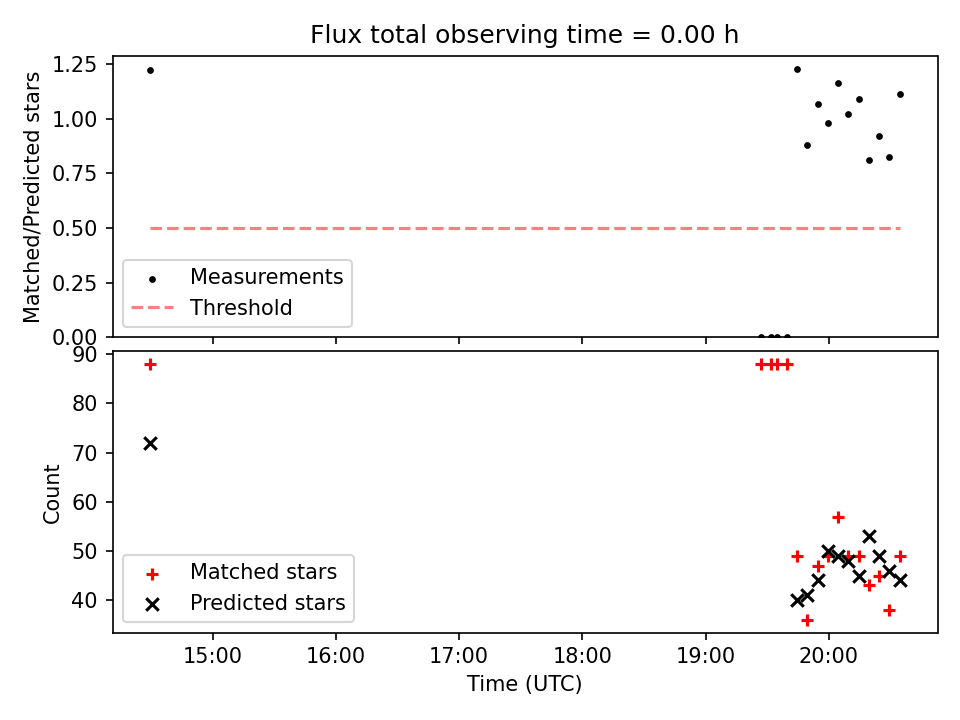 Flux total observing time = 0.00 h

Matched/Predicted stars

1.25
1.00
0.75
0.50
0.25
0.00

Measurements
Threshold

Count

90
80
70
60
50
40

Matched stars
Predicted stars

15:00
16:00
17:00
18:00
19:00
20:00

Time (UTC)